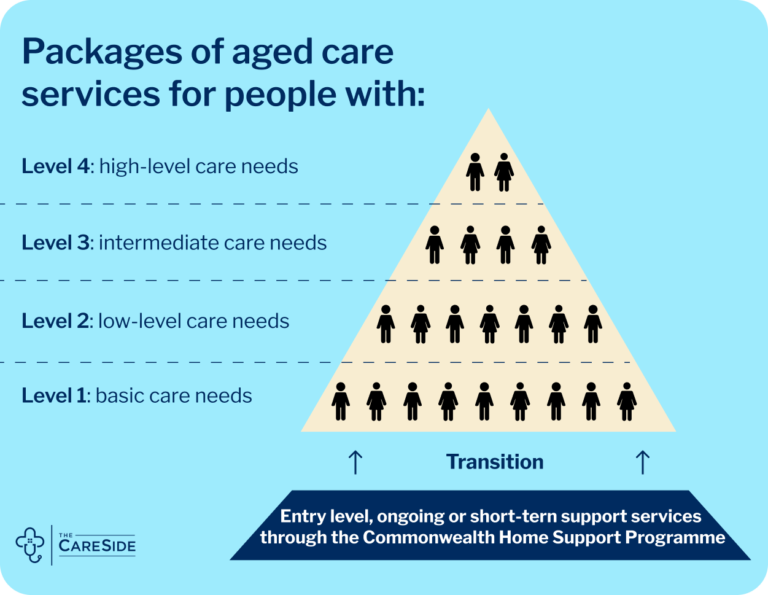 Packages of aged care services for people with:

Level 4: high-level care needs

Level 3: intermediate care needs

Level 2: low-level care needs

Level 1: basic care needs

↑ Transition ↑

Entry level, ongoing or short-tern support services through the Commonwealth Home Support Programme

THE CARESIDE